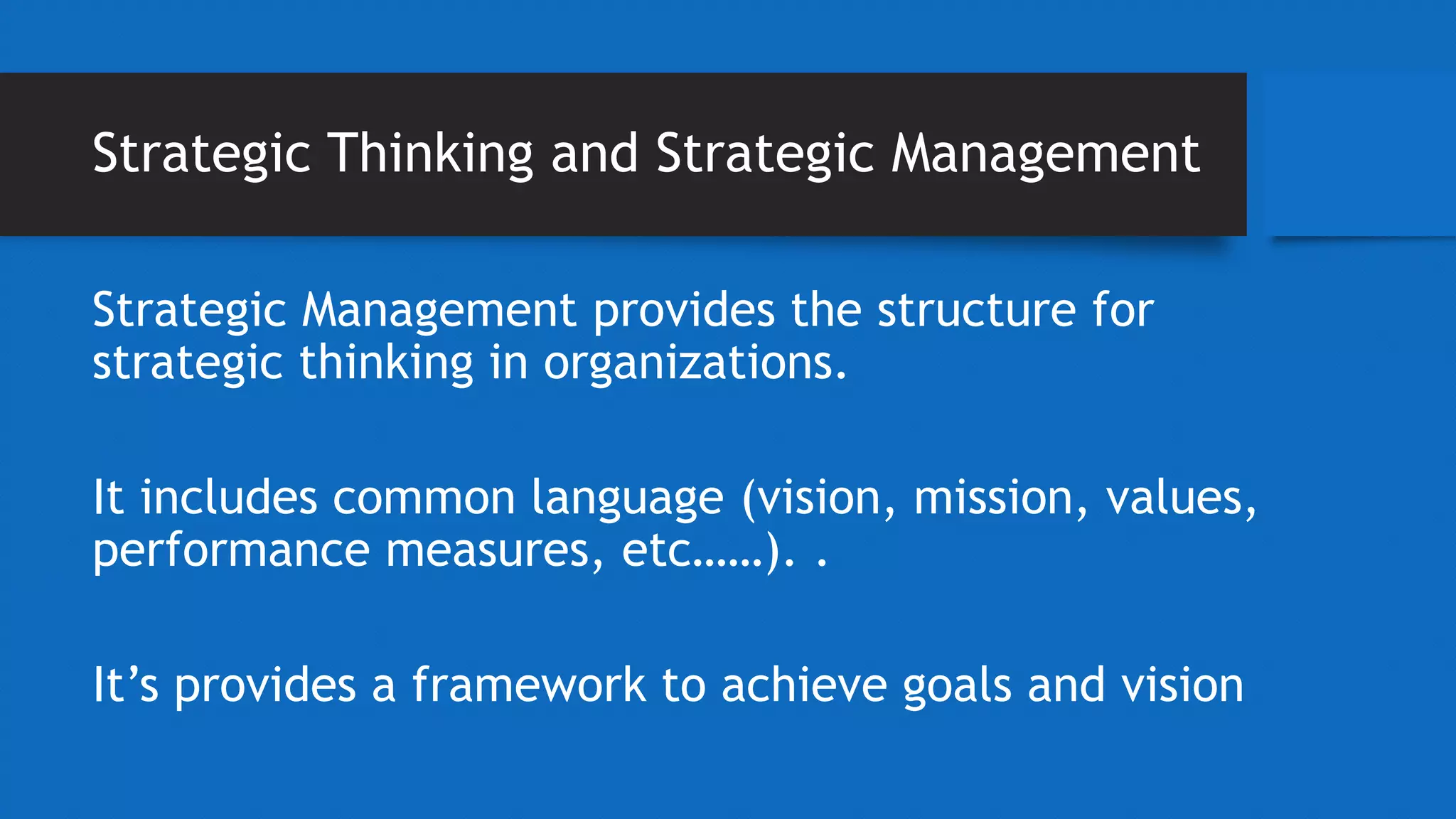 Strategic Thinking and Strategic Management

Strategic Management provides the structure for strategic thinking in organizations.

It includes common language (vision, mission, values, performance measures, etc……). .

It’s provides a framework to achieve goals and vision